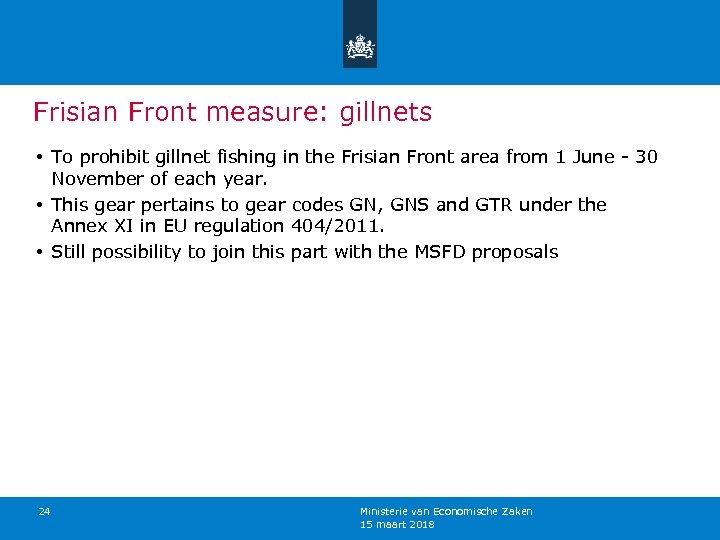 Frisian Front measure: gillnets

• To prohibit gillnet fishing in the Frisian Front area from 1 June - 30 November of each year.

• This gear pertains to gear codes GN, GNS and GTR under the Annex XI in EU regulation 404/2011.

• Still possibility to join this part with the MSFD proposals

24

Ministerie van Economische Zaken
15 maart 2018